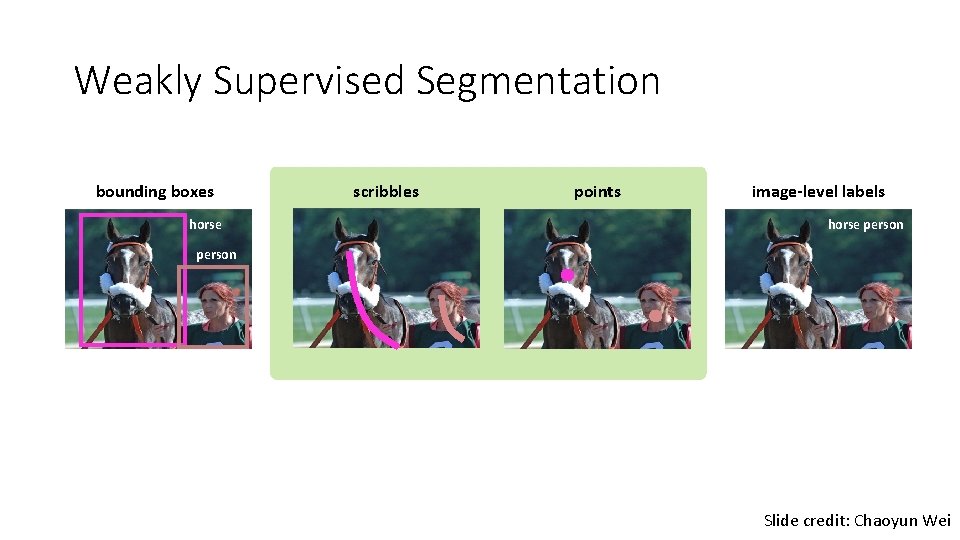 Weakly Supervised Segmentation

bounding boxes

horse

person

scribbles

points

image-level labels

horse person

Slide credit: Chaoyun Wei